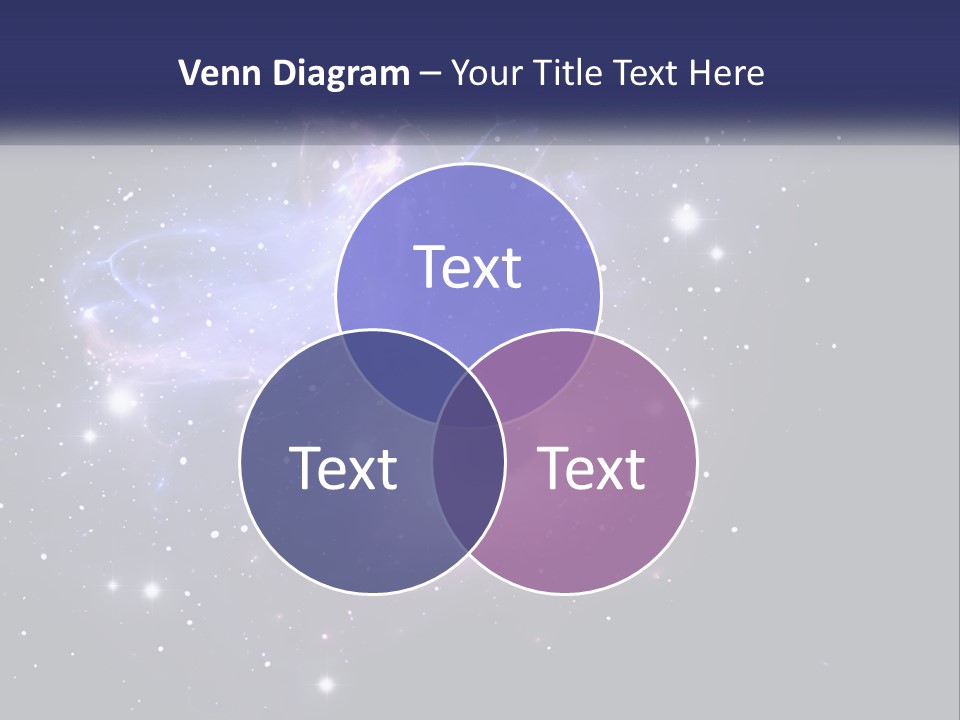 Venn Diagram – Your Title Text Here

Text

Text

Text